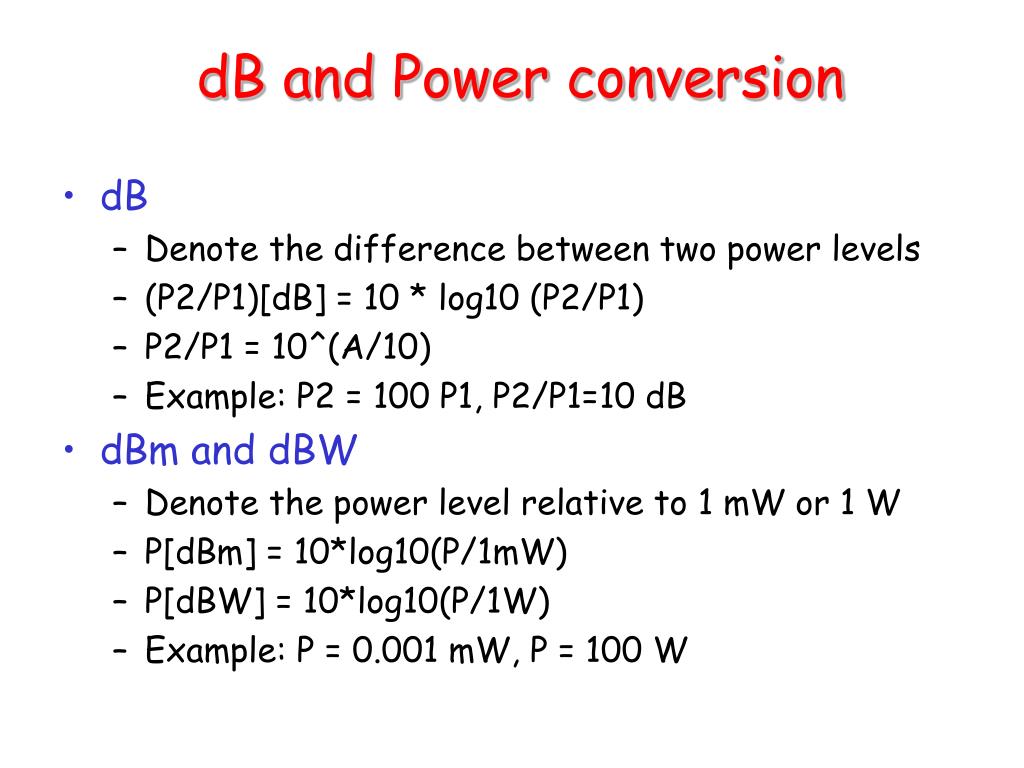 dB and Power conversion

• dB
– Denote the difference between two power levels
– (P2/P1)[dB] = 10 * log10 (P2/P1)
– P2/P1 = 10^(A/10)
– Example: P2 = 100 P1, P2/P1=10 dB

• dBm and dBW
– Denote the power level relative to 1 mW or 1 W
– P[dBm] = 10*log10(P/1mW)
– P[dBW] = 10*log10(P/1W)
– Example: P = 0.001 mW, P = 100 W